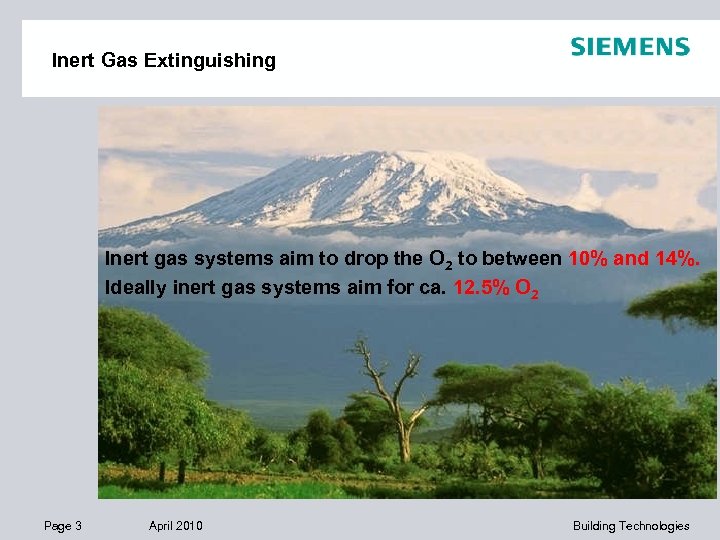 Inert Gas Extinguishing

SIEMENS

Inert gas systems aim to drop the $O_2$ to between 10% and 14%.
Ideally inert gas systems aim for ca. 12.5% $O_2$

Page 3 April 2010 Building Technologies